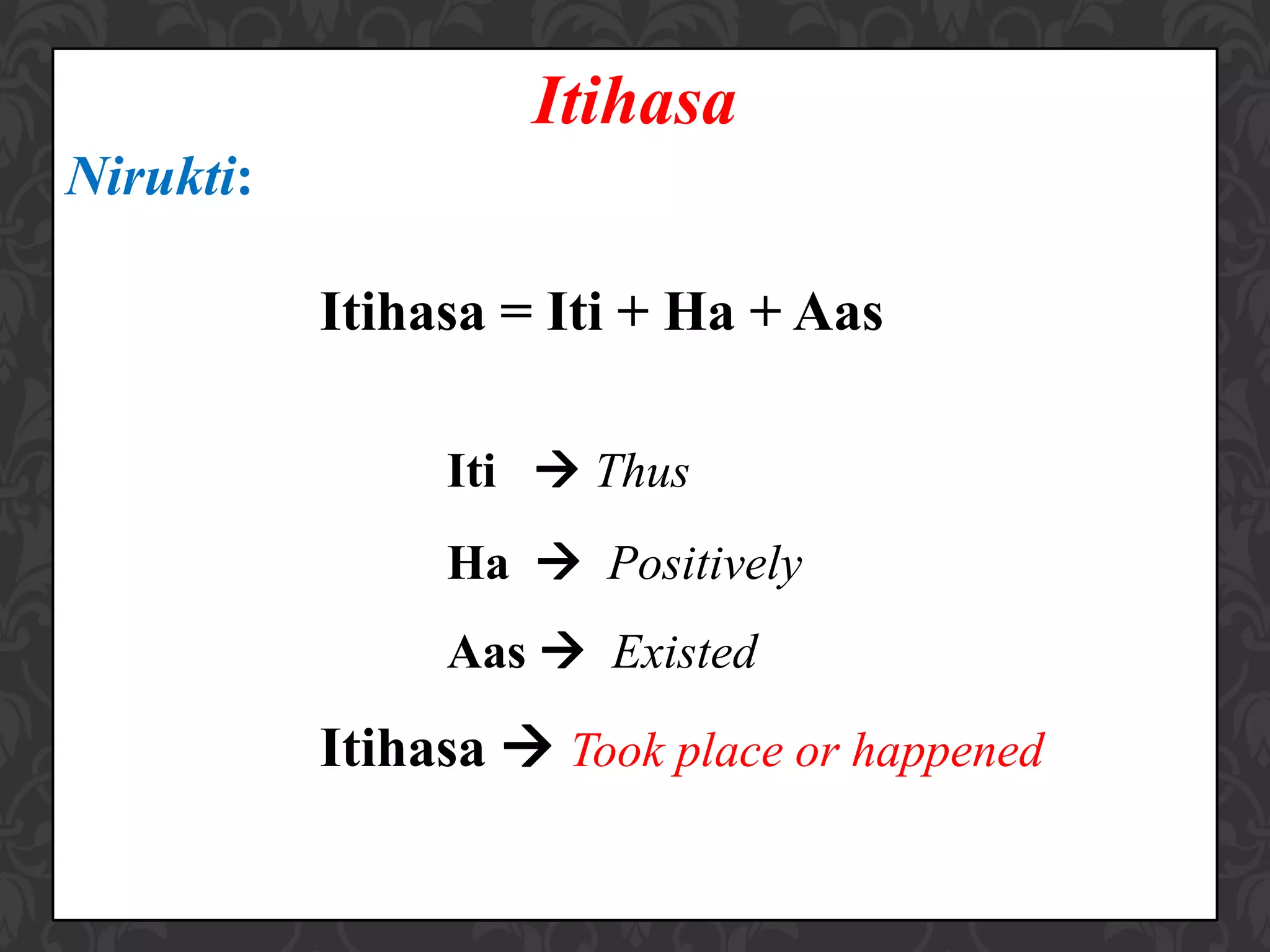 Itihasa

Nirukti:

Itihasa = Iti + Ha + Aas

Iti → Thus

Ha → Positively

Aas → Existed

Itihasa → Took place or happened